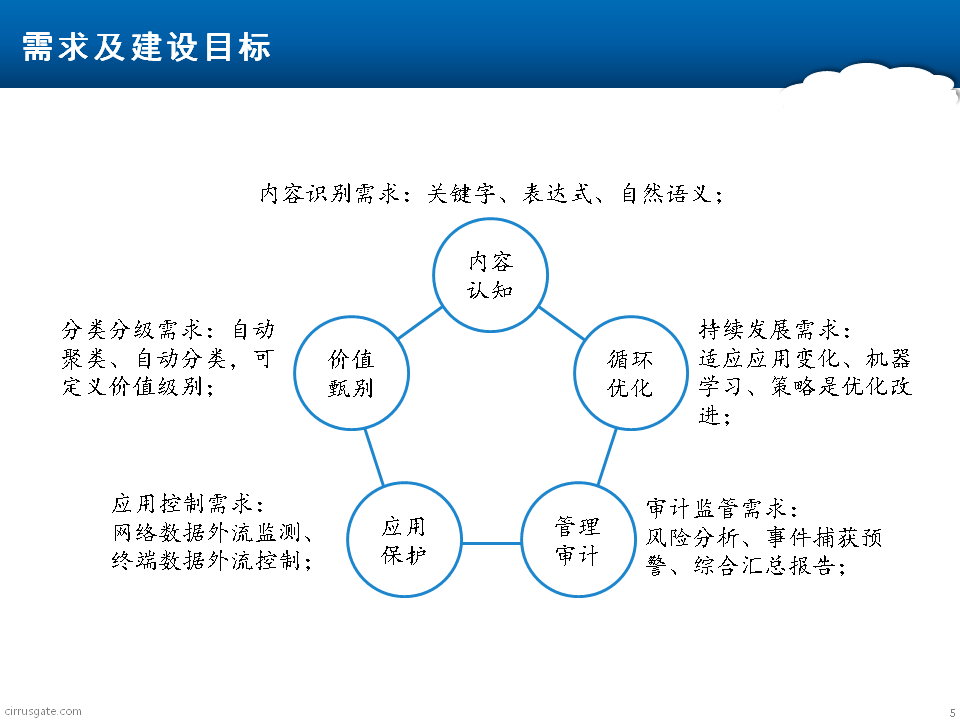 需求及建设目标

内容识别需求：关键字、表达式、自然语义；

内容认知

分类分级需求：自动聚类、自动分类，可定义价值级别；

价值甄别

循环优化

持续发展需求：适应应用变化、机器学习、策略是优化改进；

应用控制需求：网络数据外流监测、终端数据外流控制；

应用保护

管理审计

审计监管需求：风险分析、事件捕获预警、综合汇总报告；

cirrusgate.com

5